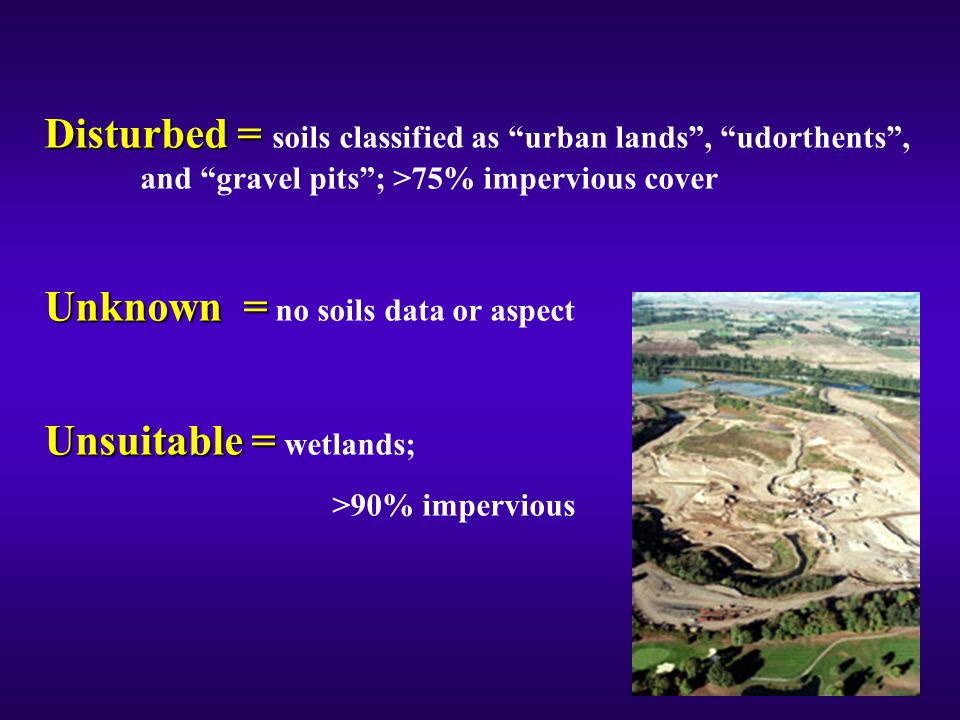 Disturbed = soils classified as “urban lands”, “udorthents”, and “gravel pits”; >75% impervious cover

Unknown = no soils data or aspect

Unsuitable = wetlands;

>90% impervious